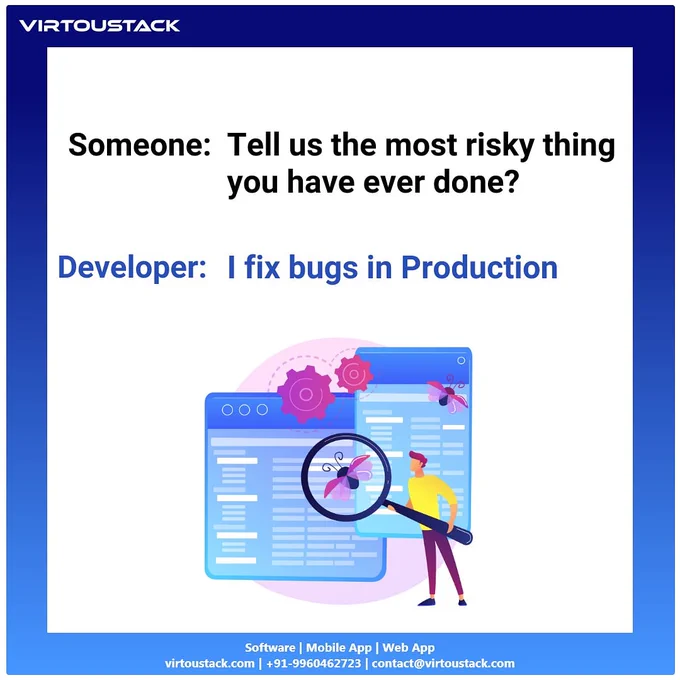 VIRTOUSTACK

Someone: Tell us the most risky thing you have ever done?

Developer: I fix bugs in Production

Software | Mobile App | Web App
virtoustack.com | +91-9960462723 | contact@virtoustack.com